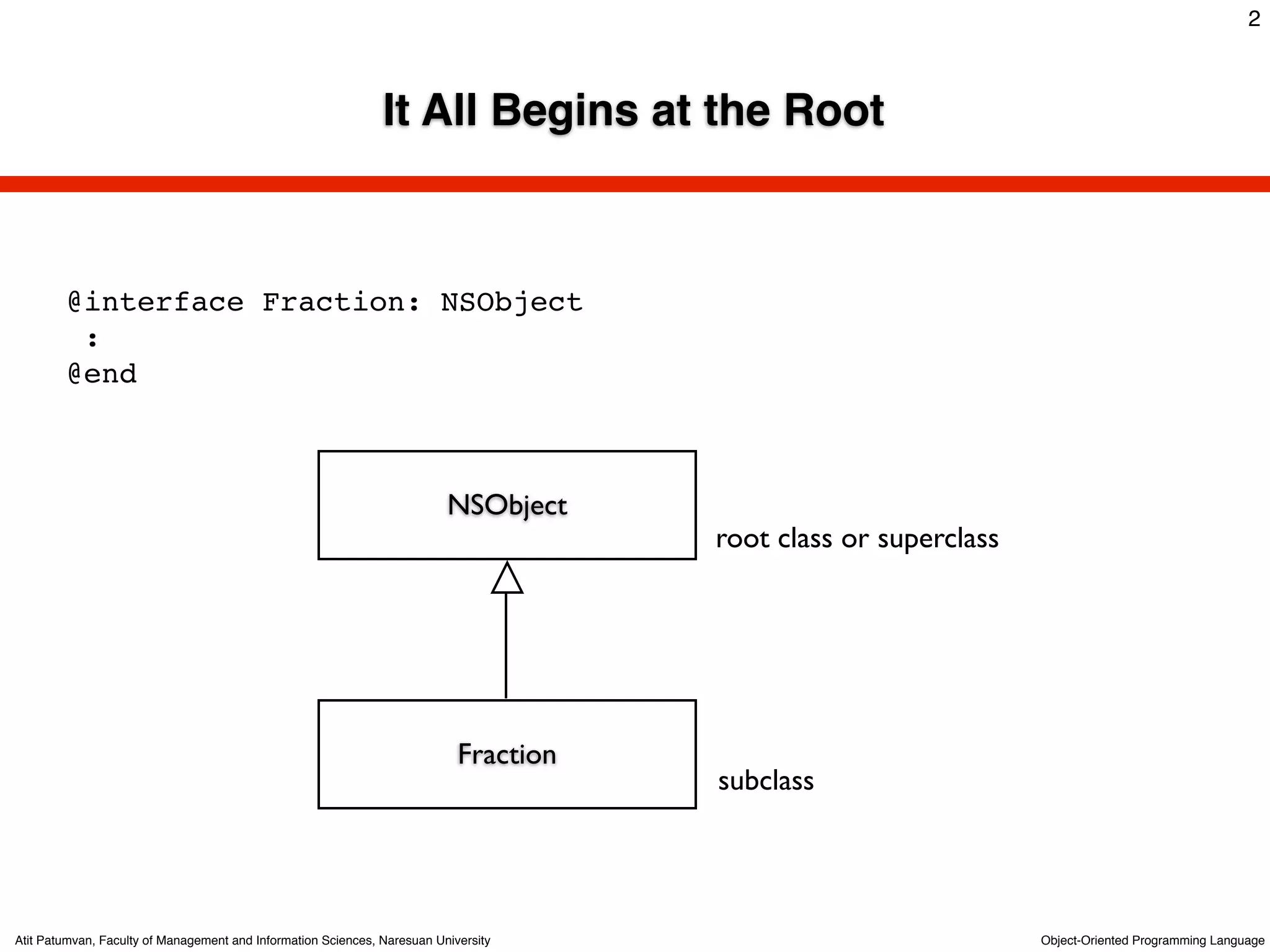 2

It All Begins at the Root

@interface Fraction: NSObject
 :
@end

NSObject

root class or superclass

Fraction

subclass

Atit Patumvan, Faculty of Management and Information Sciences, Naresuan University

Object-Oriented Programming Language